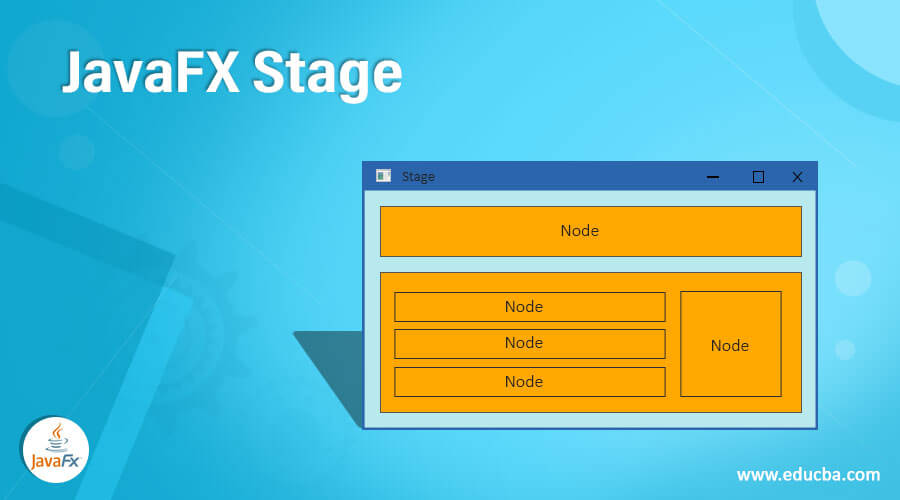 JavaFX Stage

Stage

Node

Node

Node

Node

Node

JavaFx

www.educba.com